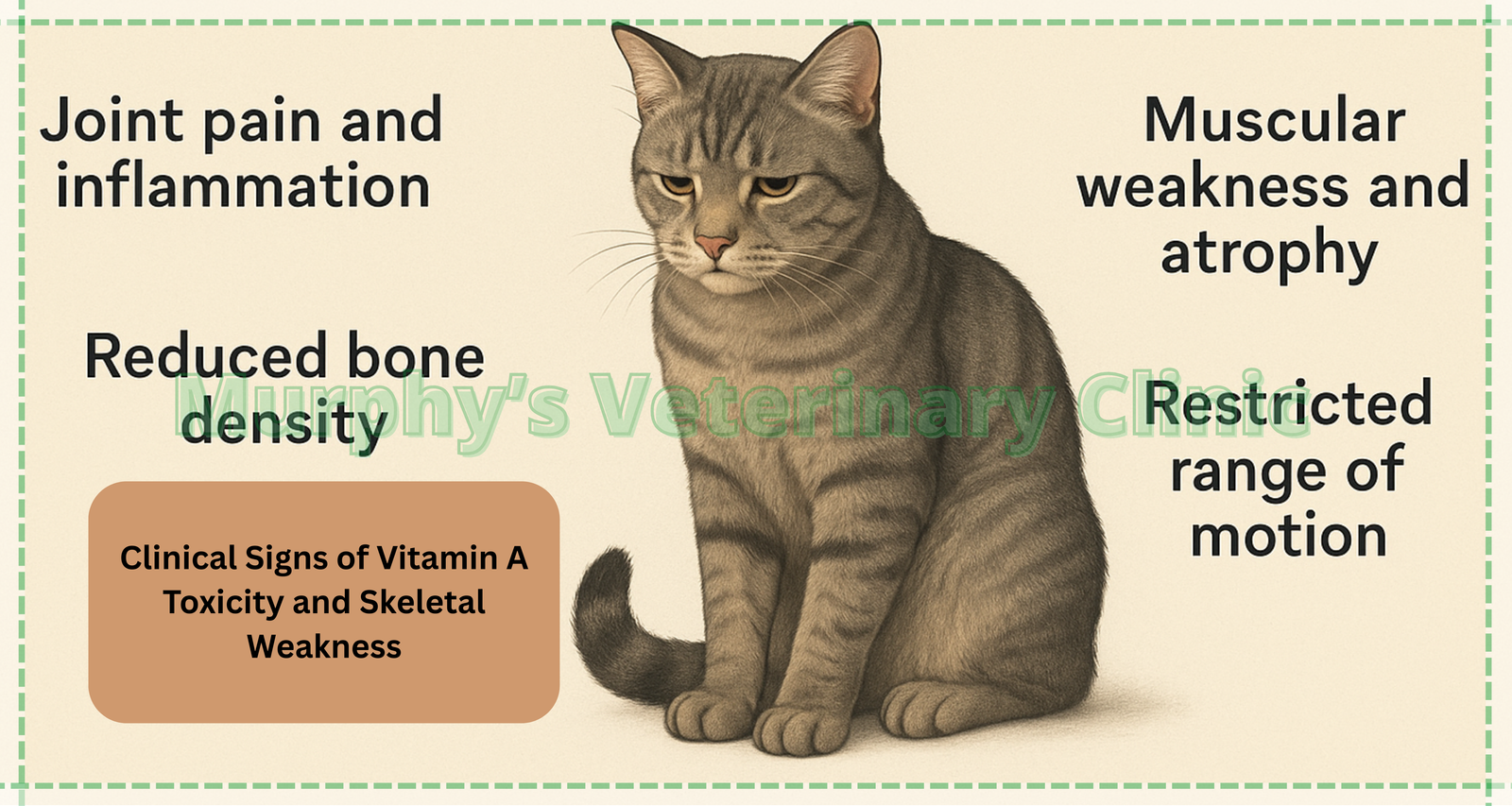 Joint pain and inflammation

Muscular weakness and atrophy

Reduced bone density

Murphy's Veterinary Clinic

Restricted range of motion

Clinical Signs of Vitamin A Toxicity and Skeletal Weakness